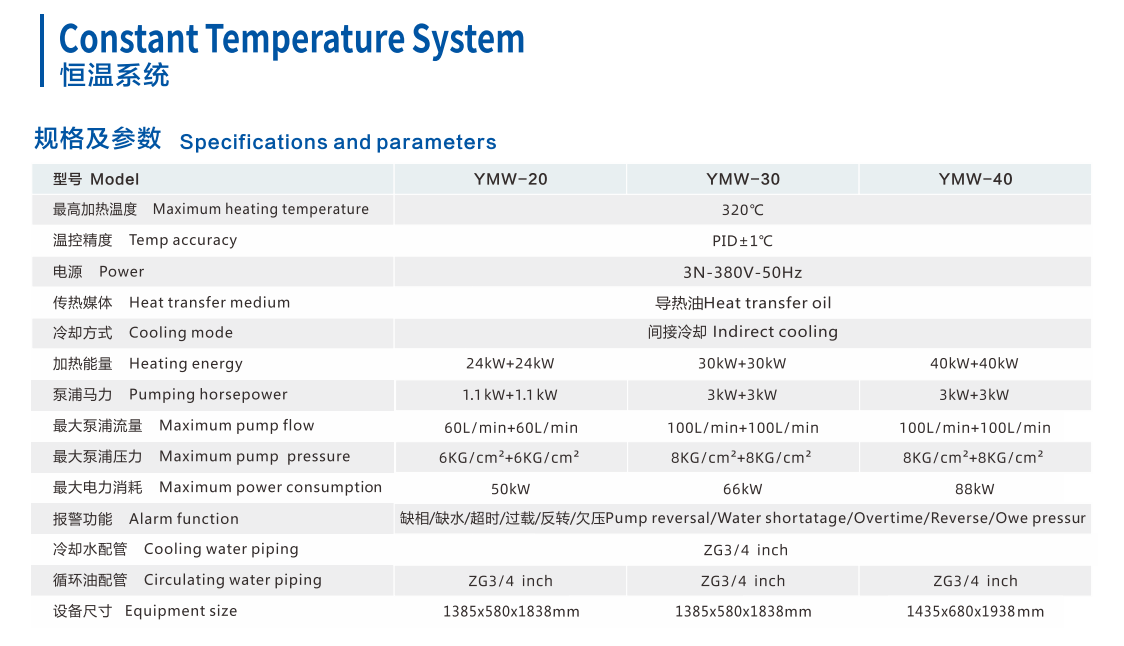 Constant Temperature System
恒温系统

规格及参数 Specifications and parameters

| 型号 Model | YMW-20 | YMW-30 | YMW-40 |
|---|---|---|---|
| 最高加热温度 Maximum heating temperature | 320℃ | | |
| 温控精度 Temp accuracy | PID±1℃ | | |
| 电源 Power | 3N-380V-50Hz | | |
| 传热媒体 Heat transfer medium | 导热油Heat transfer oil | | |
| 冷却方式 Cooling mode | 间接冷却 Indirect cooling | | |
| 加热能量 Heating energy | 24kW+24kW | 30kW+30kW | 40kW+40kW |
| 泵浦马力 Pumping horsepower | 1.1kW+1.1kW | 3kW+3kW | 3kW+3kW |
| 最大泵浦流量 Maximum pump flow | 60L/min+60L/min | 100L/min+100L/min | 100L/min+100L/min |
| 最大泵浦压力 Maximum pump pressure | 6KG/cm²+6KG/cm² | 8KG/cm²+8KG/cm² | 8KG/cm²+8KG/cm² |
| 最大电力消耗 Maximum power consumption | 50kW | 66kW | 88kW |
| 报警功能 Alarm function | 缺相/缺水/超时/过载/反转/欠压Pump reversal/Water shortatage/Overtime/Reverse/Owe pressur | | |
| 冷却水配管 Cooling water piping | ZG3/4 inch | | |
| 循环油配管 Circulating water piping | ZG3/4 inch | ZG3/4 inch | ZG3/4 inch |
| 设备尺寸 Equipment size | 1385x580x1838mm | 1385x580x1838mm | 1435x680x1938mm |